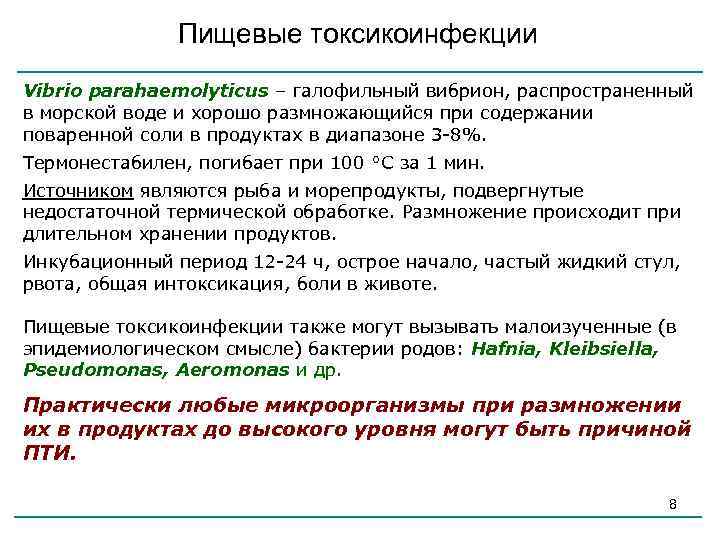 Пищевые токсикоинфекции

Vibrio parahaemolyticus – галофильный вибрион, распространенный в морской воде и хорошо размножающийся при содержании поваренной соли в продуктах в диапазоне 3-8%.

Термонестабилен, погибает при 100 °С за 1 мин.

Источником являются рыба и морепродукты, подвергнутые недостаточной термической обработке. Размножение происходит при длительном хранении продуктов.

Инкубационный период 12-24 ч, острое начало, частый жидкий стул, рвота, общая интоксикация, боли в животе.

Пищевые токсикоинфекции также могут вызывать малоизученные (в эпидемиологическом смысле) бактерии родов: Hafnia, Kleibsiella, Pseudomonas, Aeromonas и др.

Практически любые микроорганизмы при размножении их в продуктах до высокого уровня могут быть причиной ПТИ.

8